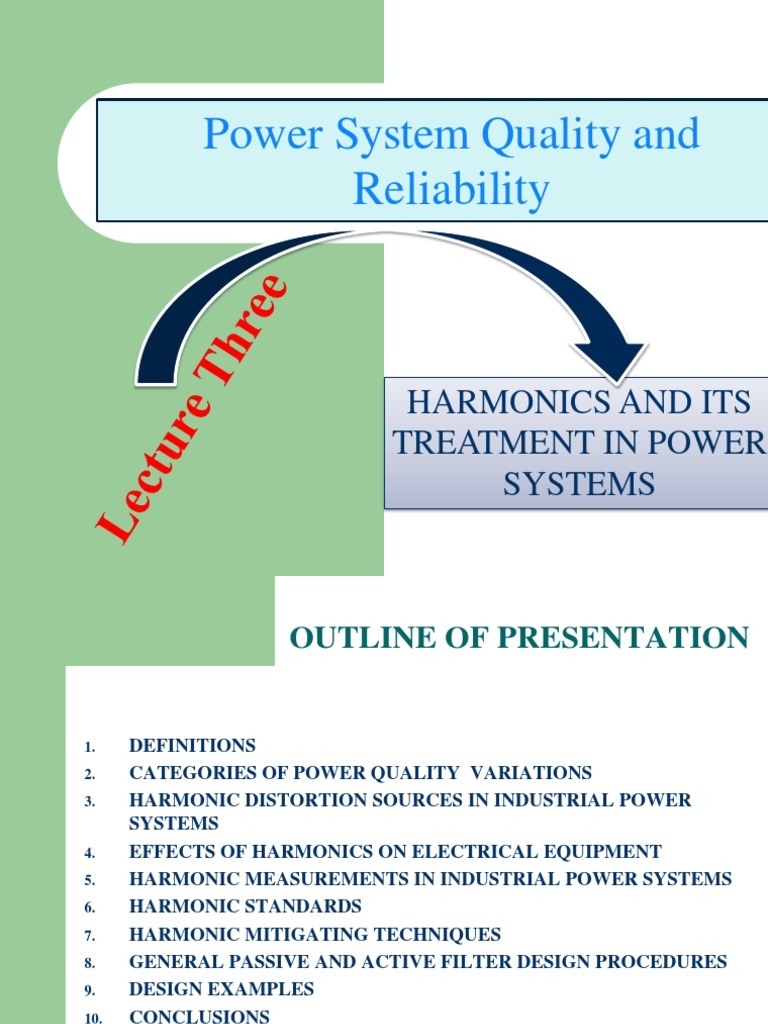 Power System Quality and Reliability

Lecture Three

HARMONICS AND ITS TREATMENT IN POWER SYSTEMS

OUTLINE OF PRESENTATION

1. DEFINITIONS
2. CATEGORIES OF POWER QUALITY VARIATIONS
3. HARMONIC DISTORTION SOURCES IN INDUSTRIAL POWER SYSTEMS
4. EFFECTS OF HARMONICS ON ELECTRICAL EQUIPMENT
5. HARMONIC MEASUREMENTS IN INDUSTRIAL POWER SYSTEMS
6. HARMONIC STANDARDS
7. HARMONIC MITIGATING TECHNIQUES
8. GENERAL PASSIVE AND ACTIVE FILTER DESIGN PROCEDURES
9. DESIGN EXAMPLES
10. CONCLUSIONS